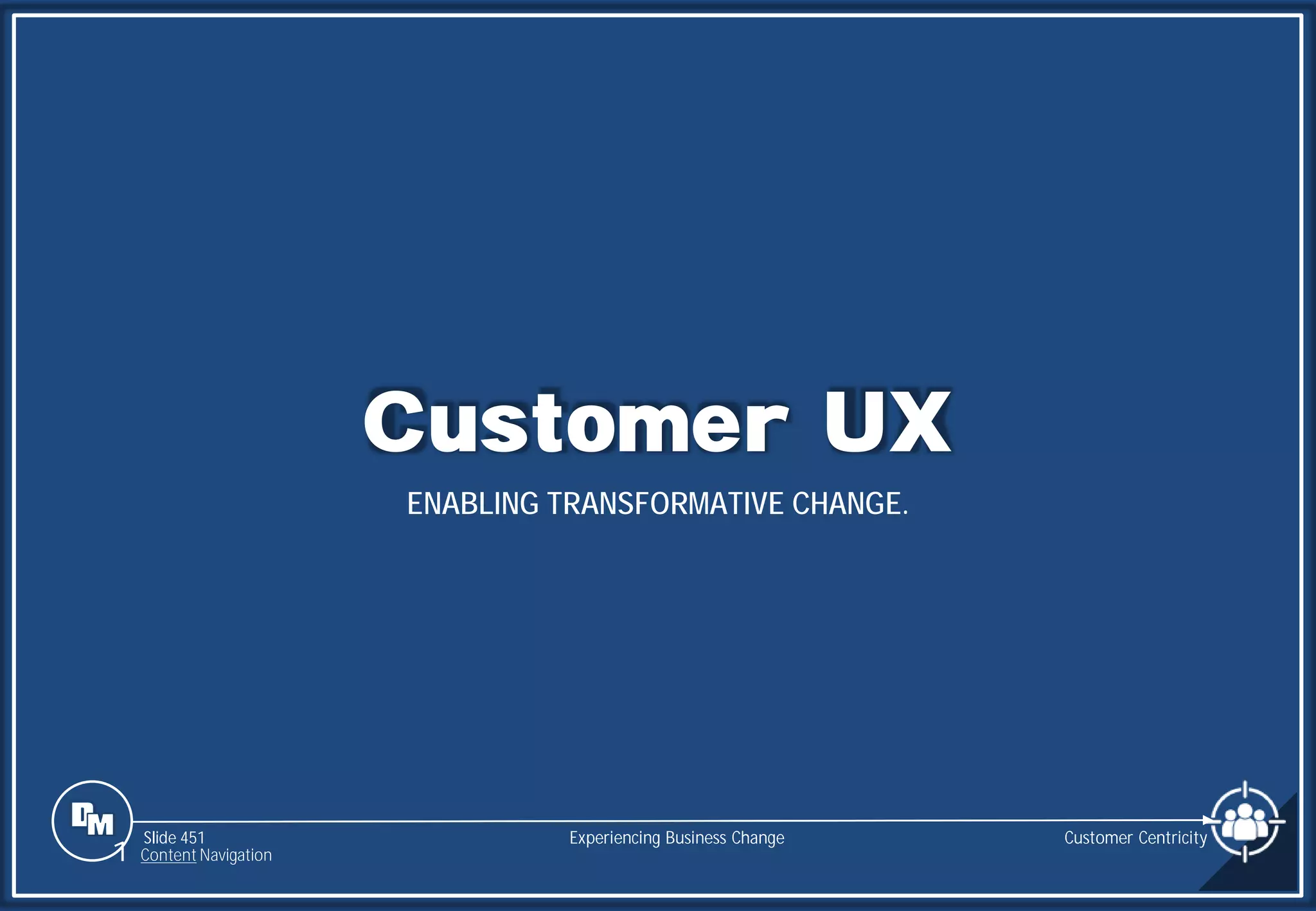 Customer UX

ENABLING TRANSFORMATIVE CHANGE.

DM

Slide 451
Content Navigation

Experiencing Business Change

Customer Centricity